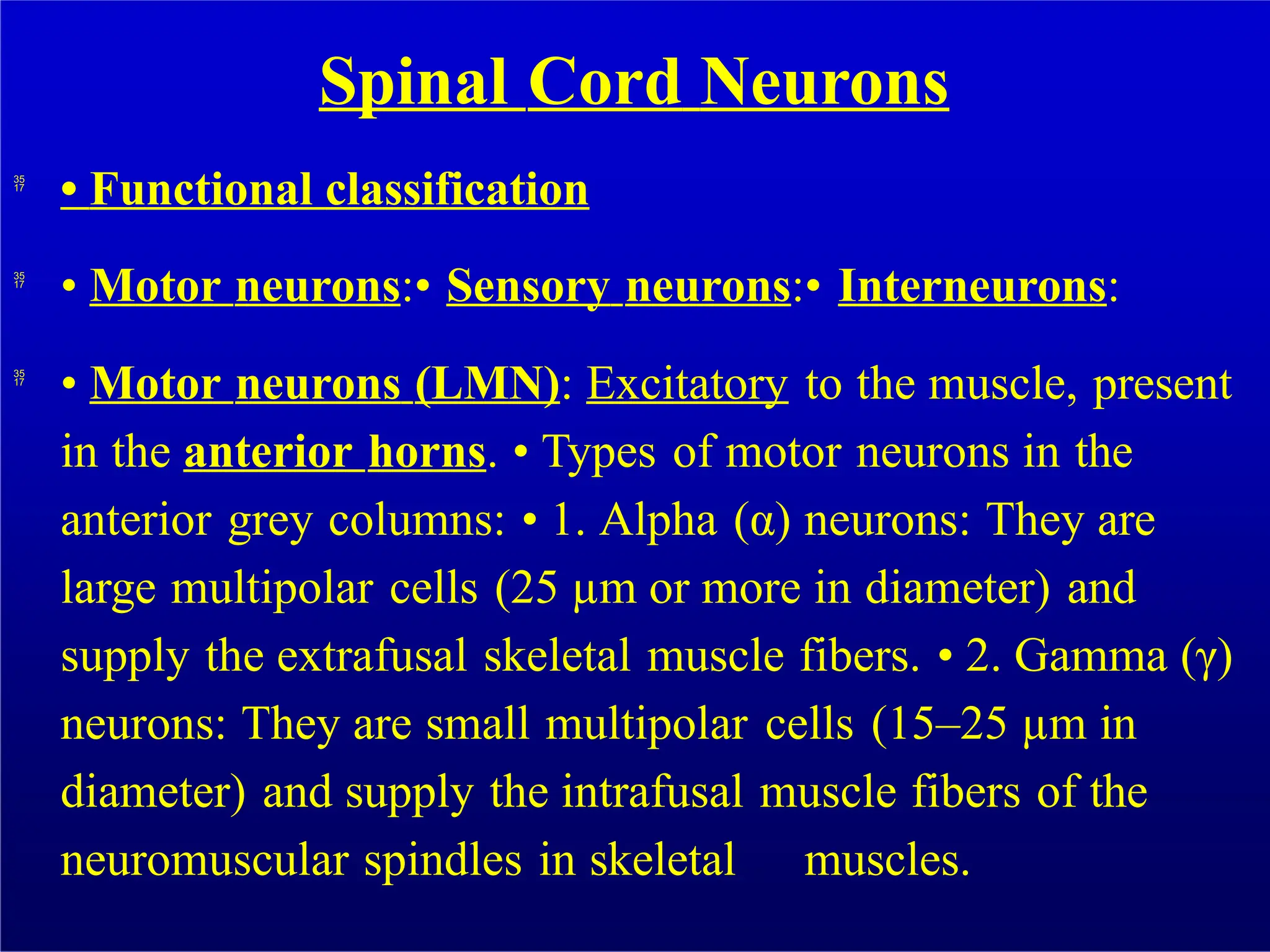 Spinal Cord Neurons

35
17
• Functional classification

35
17
• Motor neurons:• Sensory neurons:• Interneurons:

35
17
• Motor neurons (LMN): Excitatory to the muscle, present in the anterior horns. • Types of motor neurons in the anterior grey columns: • 1. Alpha (α) neurons: They are large multipolar cells (25 µm or more in diameter) and supply the extrafusal skeletal muscle fibers. • 2. Gamma (γ) neurons: They are small multipolar cells (15–25 µm in diameter) and supply the intrafusal muscle fibers of the neuromuscular spindles in skeletal muscles.